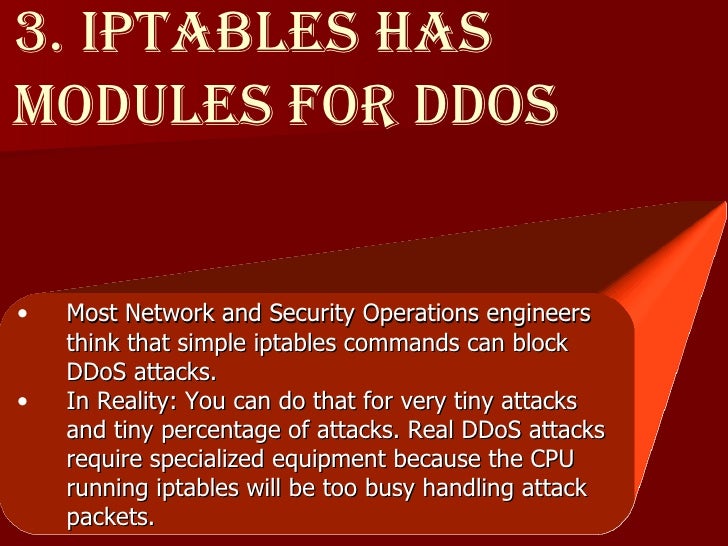 3. IPTABLES HAS MODULES FOR DDOS

• Most Network and Security Operations engineers think that simple iptables commands can block DDoS attacks.
• In Reality: You can do that for very tiny attacks and tiny percentage of attacks. Real DDoS attacks require specialized equipment because the CPU running iptables will be too busy handling attack packets.